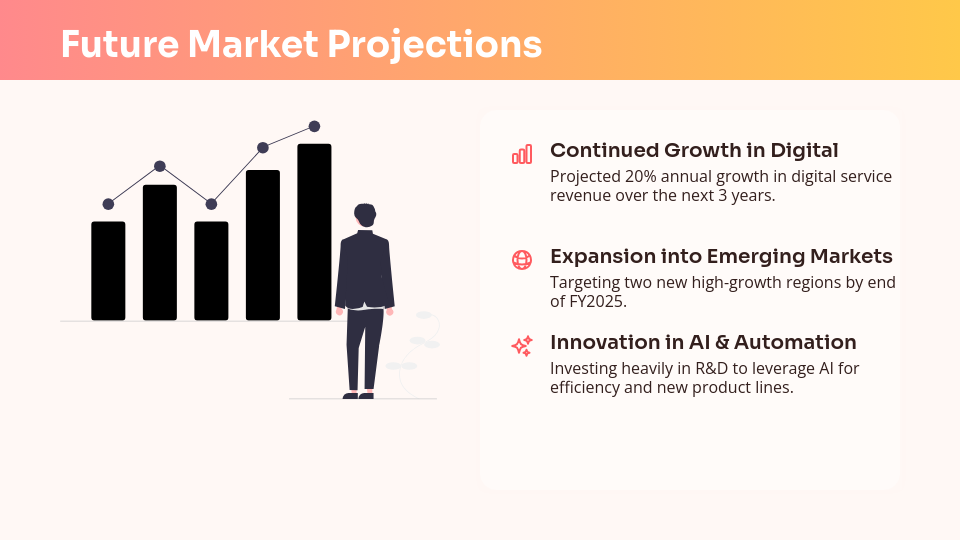 Future Market Projections

Continued Growth in Digital

Projected 20% annual growth in digital service revenue over the next 3 years.

Expansion into Emerging Markets

Targeting two new high-growth regions by end of FY2025.

Innovation in AI & Automation

Investing heavily in R&D to leverage AI for efficiency and new product lines.